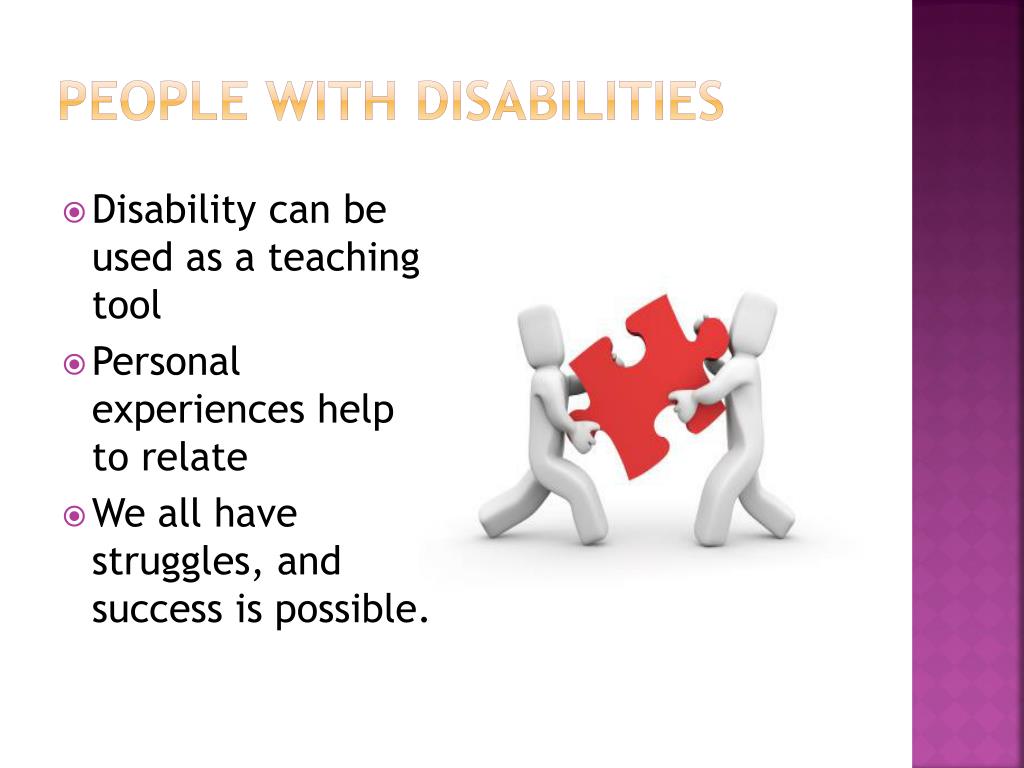 PEOPLE WITH DISABILITIES

Disability can be used as a teaching tool

Personal experiences help to relate

We all have struggles, and success is possible.